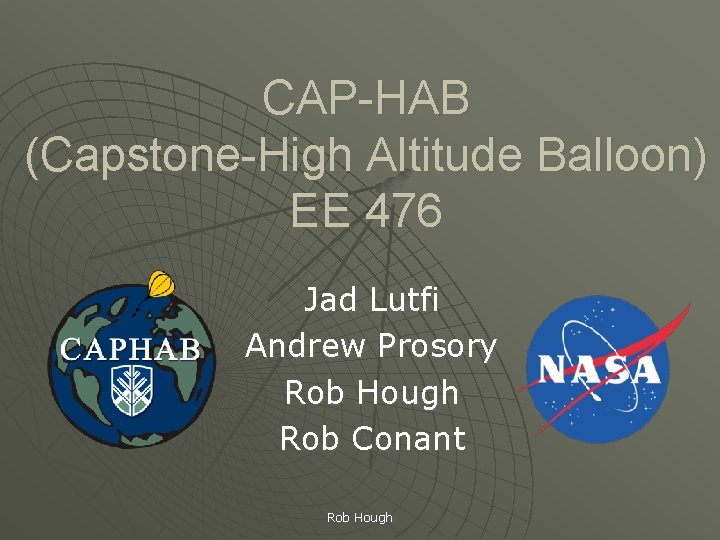 CAP-HAB
(Capstone-High Altitude Balloon)
EE 476

CAPHAB

Jad Lutfi
Andrew Prosory
Rob Hough
Rob Conant

NASA

Rob Hough